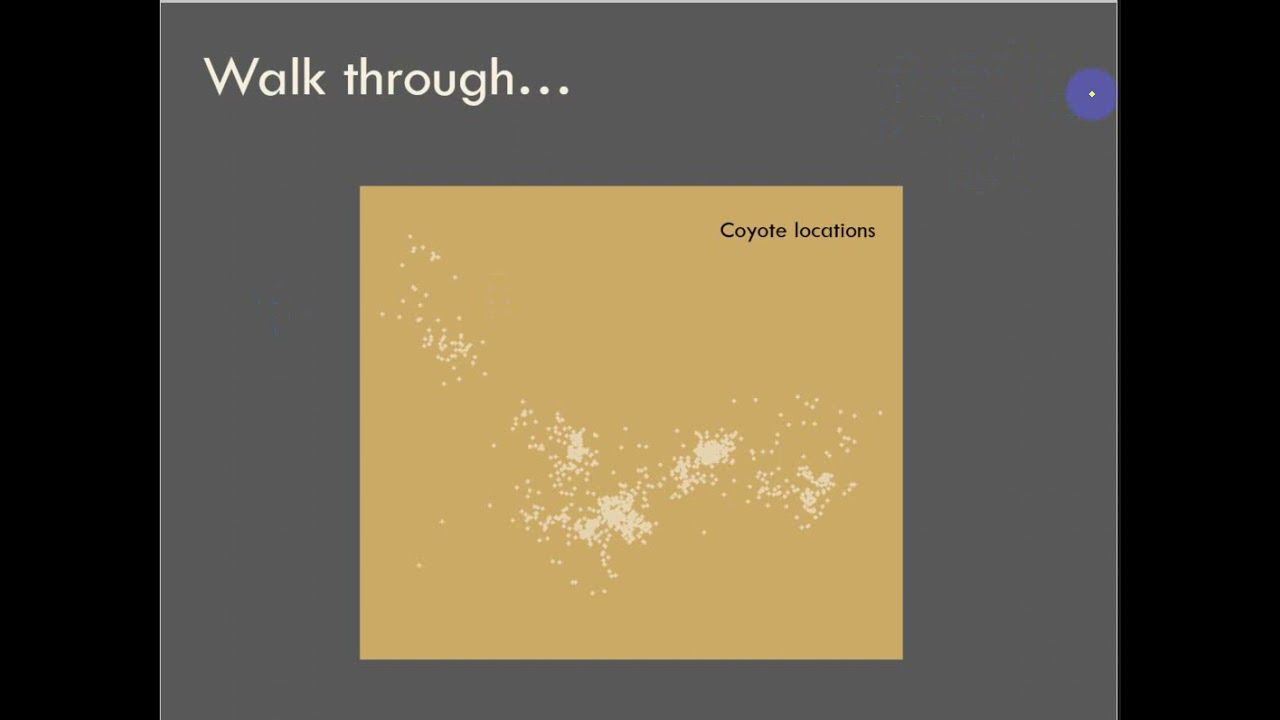 Walk through…

Coyote locations